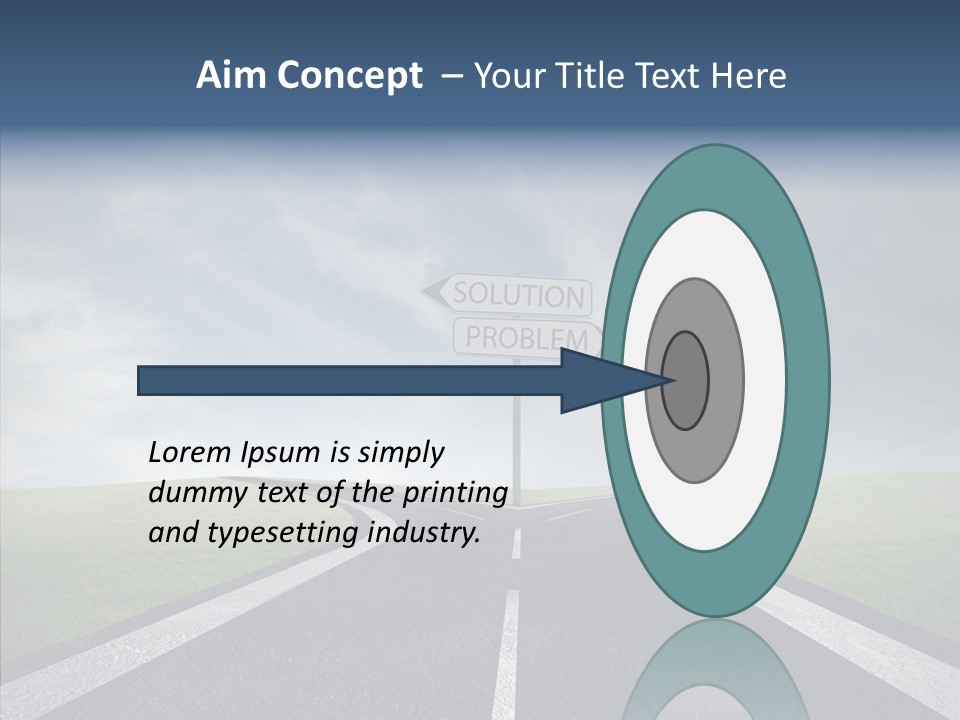 Aim Concept – Your Title Text Here

SOLUTION

PROBLEM

Lorem Ipsum is simply dummy text of the printing and typesetting industry.